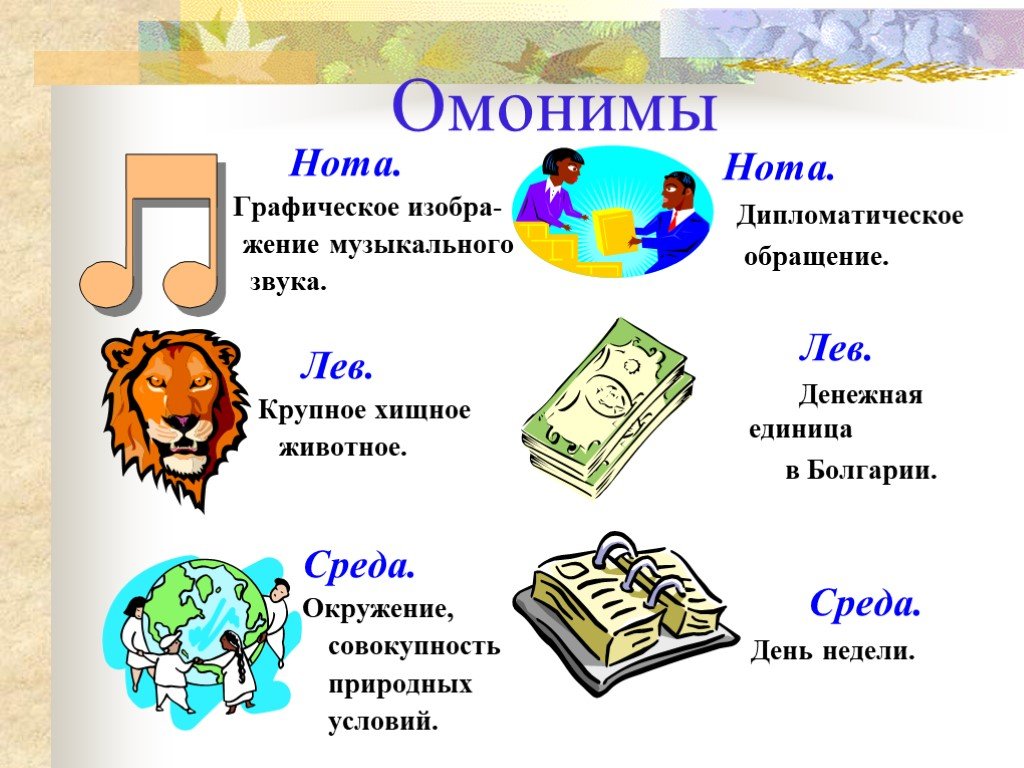 Омонимы

Нота.
Графическое изображение музыкального звука.

Нота.
Дипломатическое обращение.

Лев.
Крупное хищное животное.

Лев.
Денежная единица в Болгарии.

Среда.
Окружение, совокупность природных условий.

Среда.
День недели.